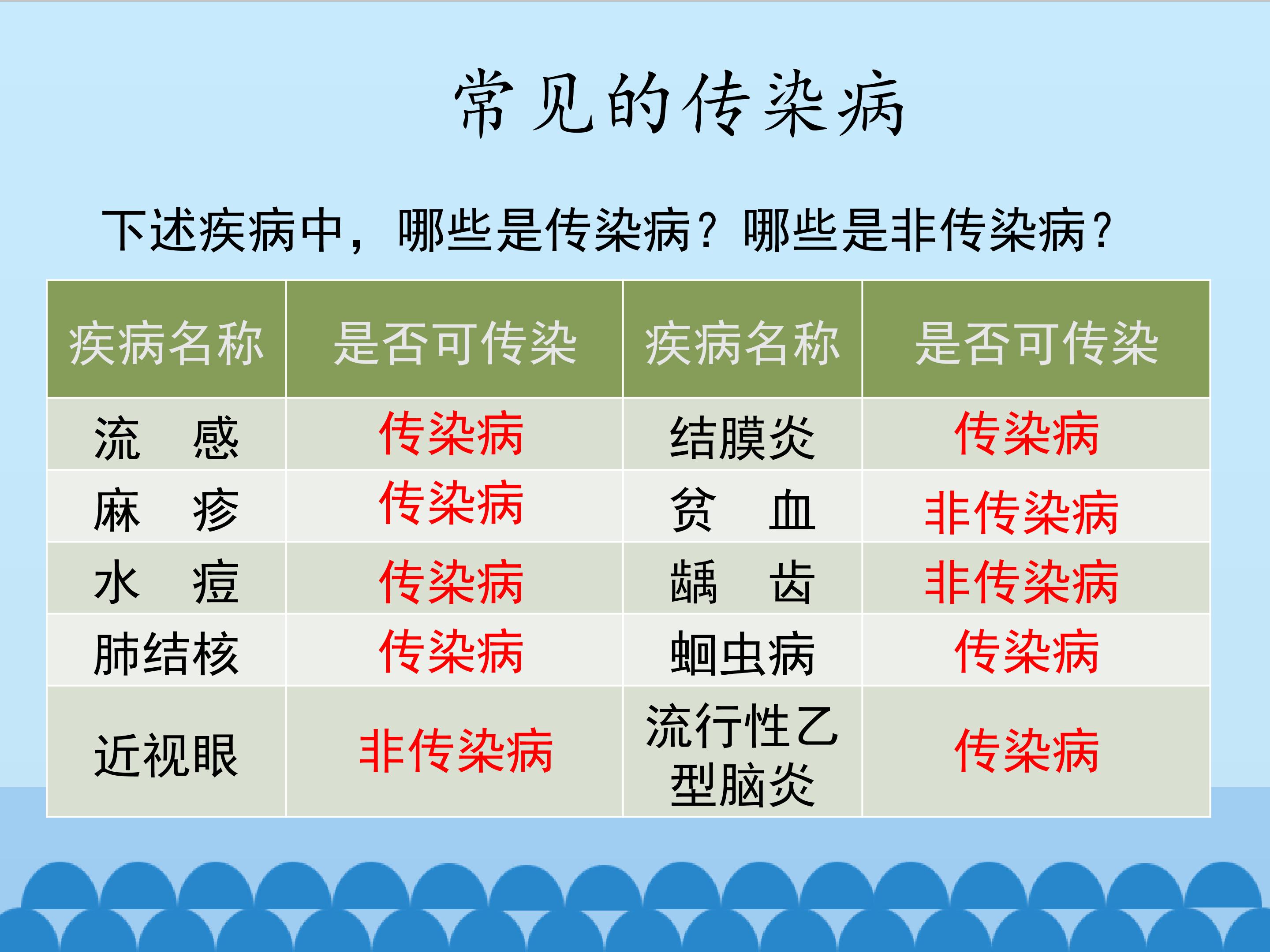 常见的传染病

下述疾病中，哪些是传染病？哪些是非传染病？

| 疾病名称 | 是否可传染 | 疾病名称 | 是否可传染 |
|---|---|---|---|
| 流　感 | 传染病 | 结膜炎 | 传染病 |
| 麻　疹 | 传染病 | 贫　血 | 非传染病 |
| 水　痘 | 传染病 | 龋　齿 | 非传染病 |
| 肺结核 | 传染病 | 蛔虫病 | 传染病 |
| 近视眼 | 非传染病 | 流行性乙型脑炎 | 传染病 |